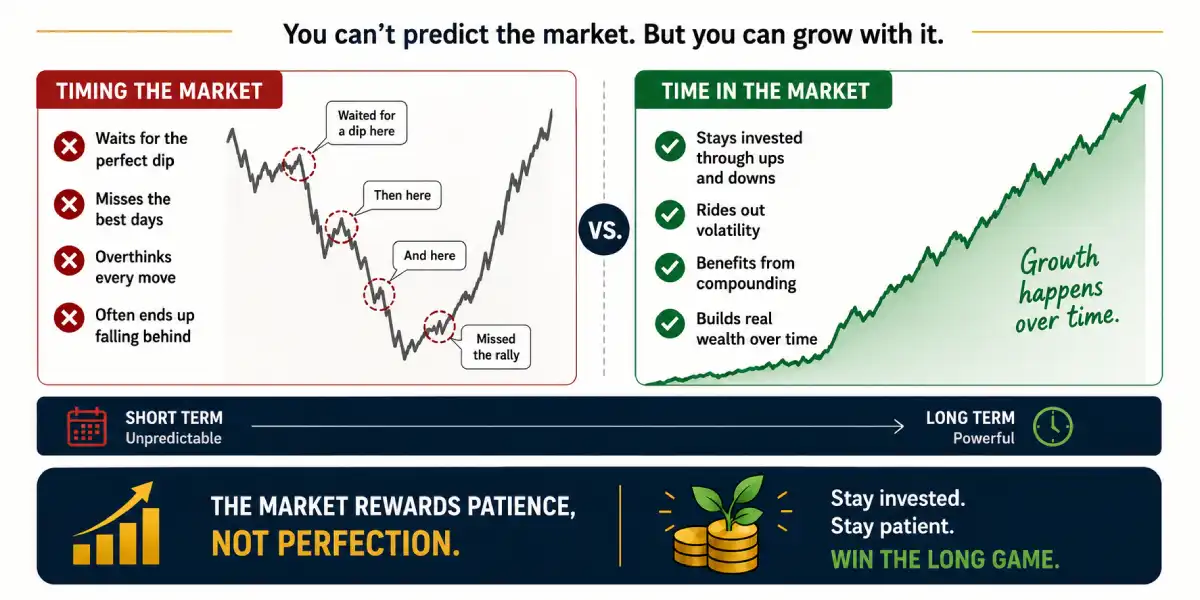 You can't predict the market. But you can grow with it.

TIMING THE MARKET

Waits for the perfect dip

Misses the best days

Overthinks every move

Often ends up falling behind

Waited for a dip here

Then here

And here

Missed the rally

VS.

TIME IN THE MARKET

Stays invested through ups and downs

Rides out volatility

Benefits from compounding

Builds real wealth over time

Growth happens over time.

SHORT TERM
Unpredictable

LONG TERM
Powerful

THE MARKET REWARDS PATIENCE, NOT PERFECTION.

Stay invested.
Stay patient.
WIN THE LONG GAME.